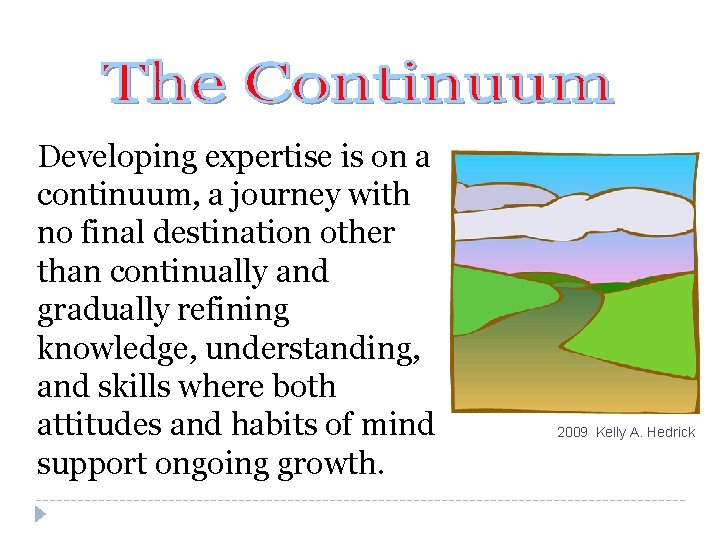 The Continuum

Developing expertise is on a continuum, a journey with no final destination other than continually and gradually refining knowledge, understanding, and skills where both attitudes and habits of mind support ongoing growth.

2009 Kelly A. Hedrick